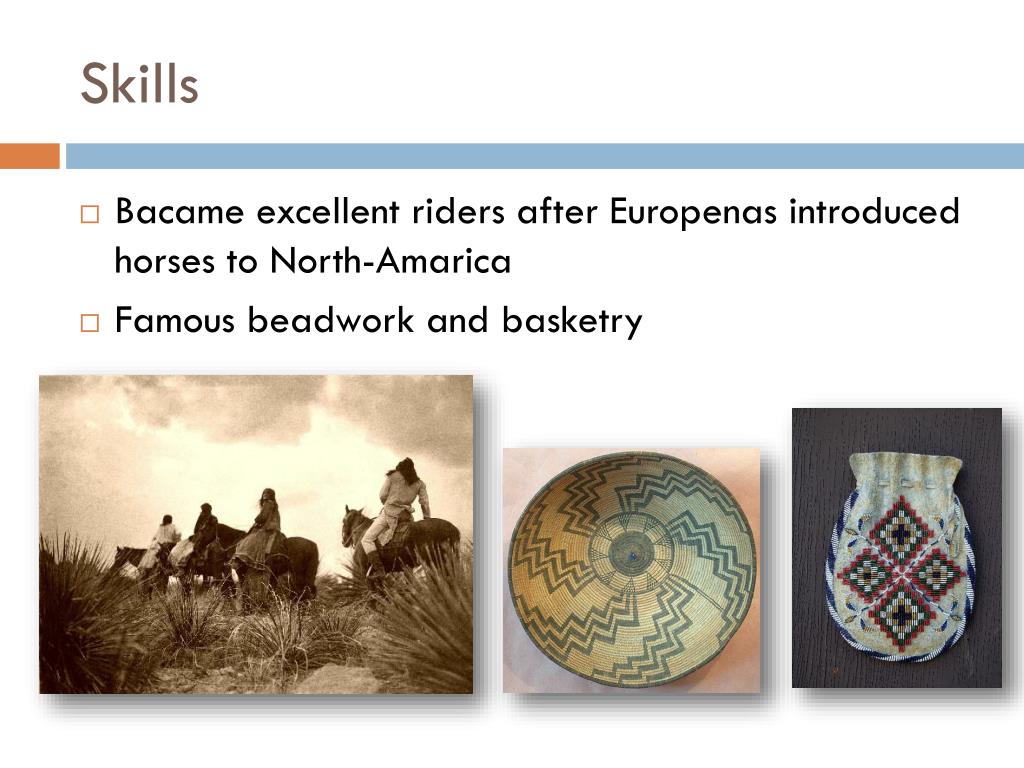 Skills

□ Bacame excellent riders after Europenas introduced horses to North-Amarica

□ Famous beadwork and basketry